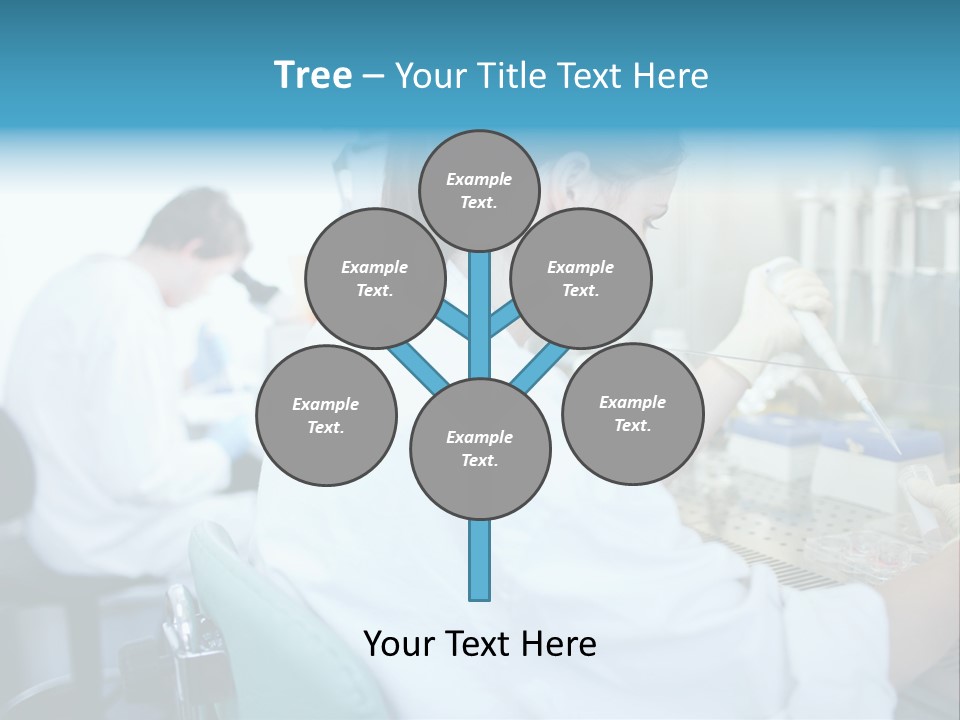 Tree – Your Title Text Here

Example Text.

Example Text.

Example Text.

Example Text.

Example Text.

Example Text.

Your Text Here